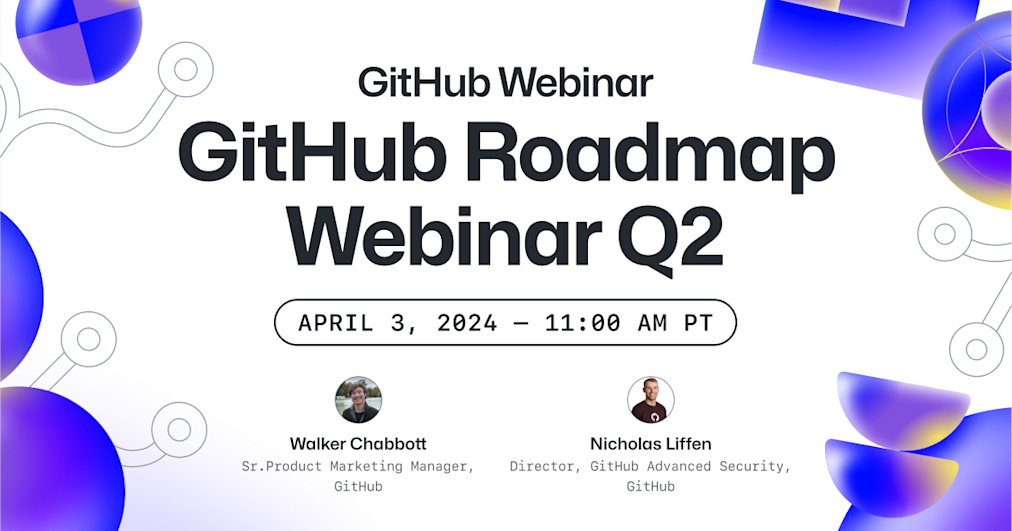 GitHub Webinar

GitHub Roadmap Webinar Q2

APRIL 3, 2024 — 11:00 AM PT

Walker Chabbott
Sr.Product Marketing Manager, GitHub

Nicholas Liffen
Director, GitHub Advanced Security, GitHub